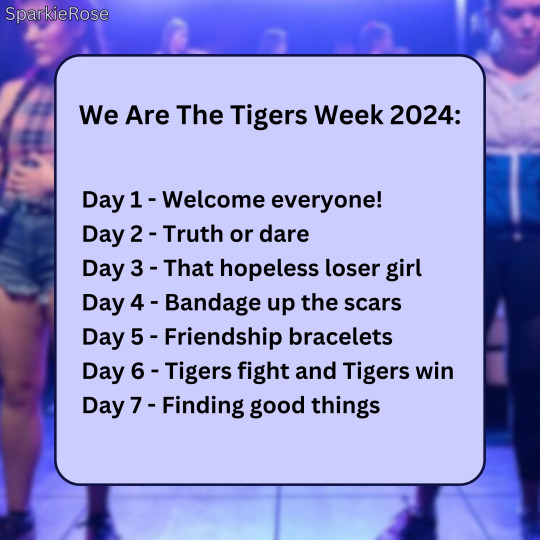 SparkieRose

We Are The Tigers Week 2024:

Day 1 - Welcome everyone!
Day 2 - Truth or dare
Day 3 - That hopeless loser girl
Day 4 - Bandage up the scars
Day 5 - Friendship bracelets
Day 6 - Tigers fight and Tigers win
Day 7 - Finding good things